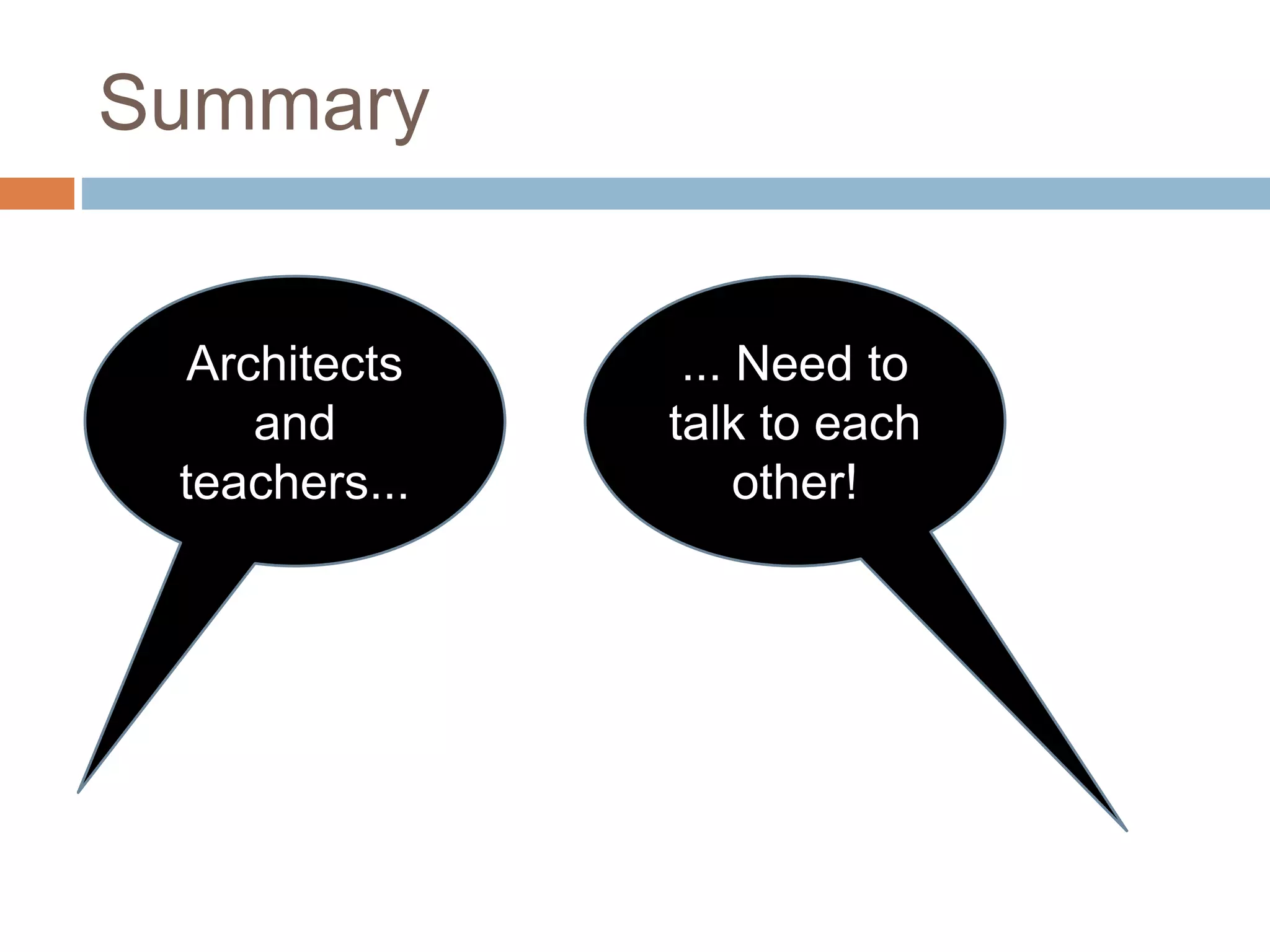 Summary

Architects and teachers...

... Need to talk to each other!